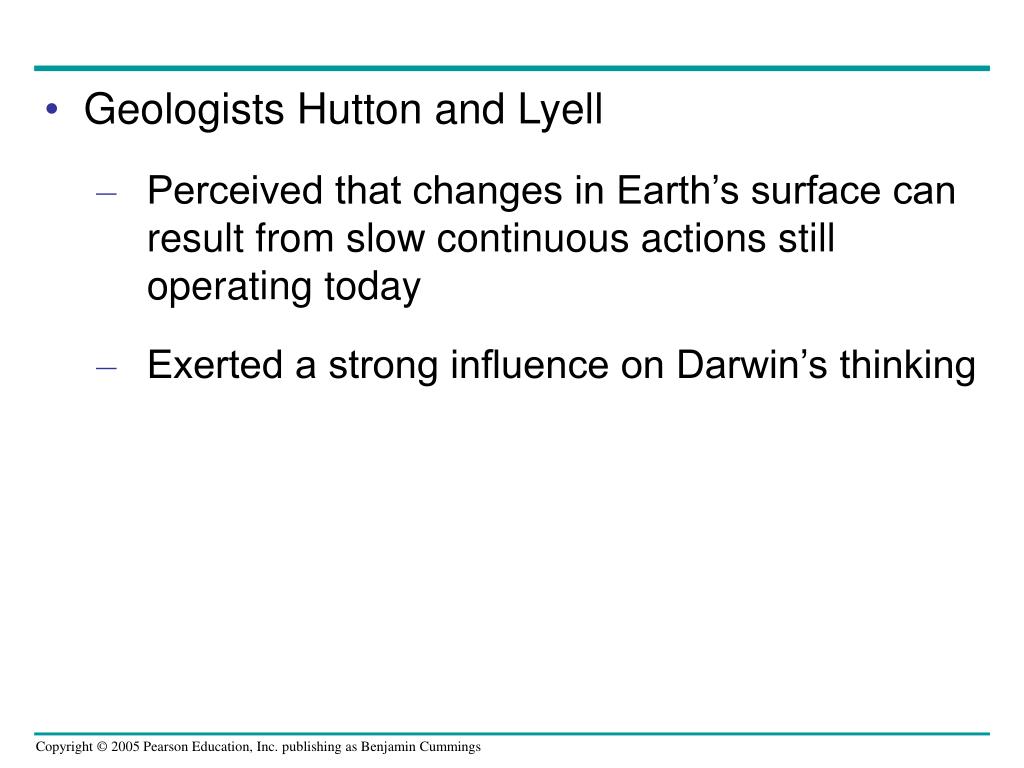 • Geologists Hutton and Lyell

– Perceived that changes in Earth’s surface can result from slow continuous actions still operating today

– Exerted a strong influence on Darwin’s thinking

Copyright © 2005 Pearson Education, Inc. publishing as Benjamin Cummings